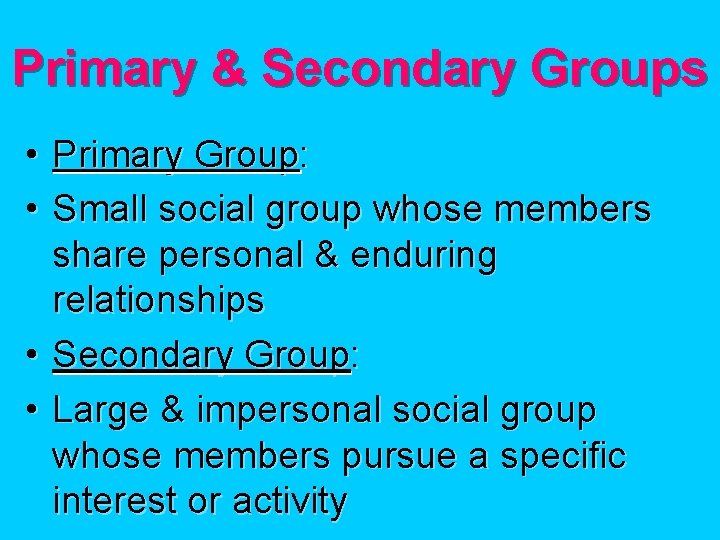 Primary & Secondary Groups

• Primary Group:
• Small social group whose members share personal & enduring relationships
• Secondary Group:
• Large & impersonal social group whose members pursue a specific interest or activity